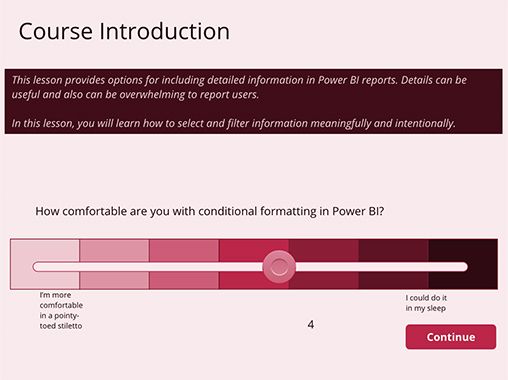 Course Introduction

This lesson provides options for including detailed information in Power BI reports. Details can be useful and also can be overwhelming to report users.

In this lesson, you will learn how to select and filter information meaningfully and intentionally.

How comfortable are you with conditional formatting in Power BI?

I'm more comfortable in a pointy-toed stiletto

I could do it in my sleep

4

Continue